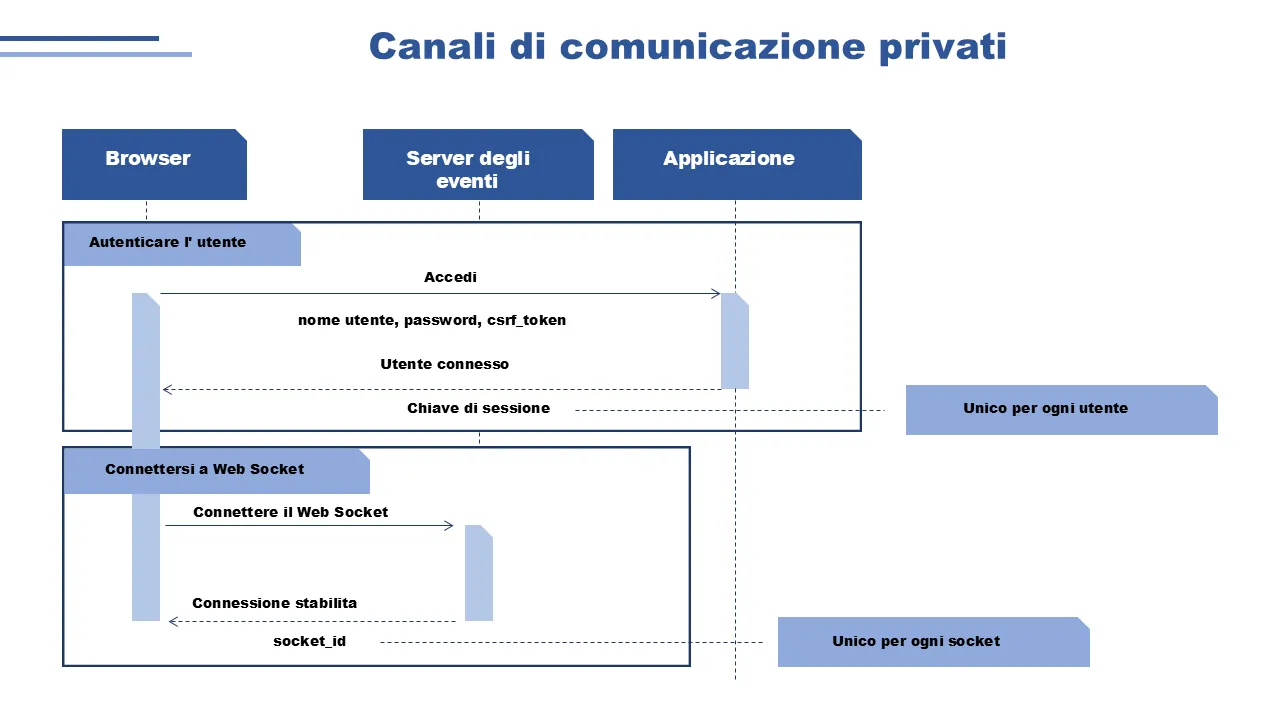 Canali di comunicazione privati

Browser

Server degli eventi

Applicazione

Autenticare l' utente

Accedi

nome utente, password, csrf_token

Utente connesso

Chiave di sessione

Unico per ogni utente

Connettersi a Web Socket

Connettere il Web Socket

Connessione stabilita

socket_id

Unico per ogni socket